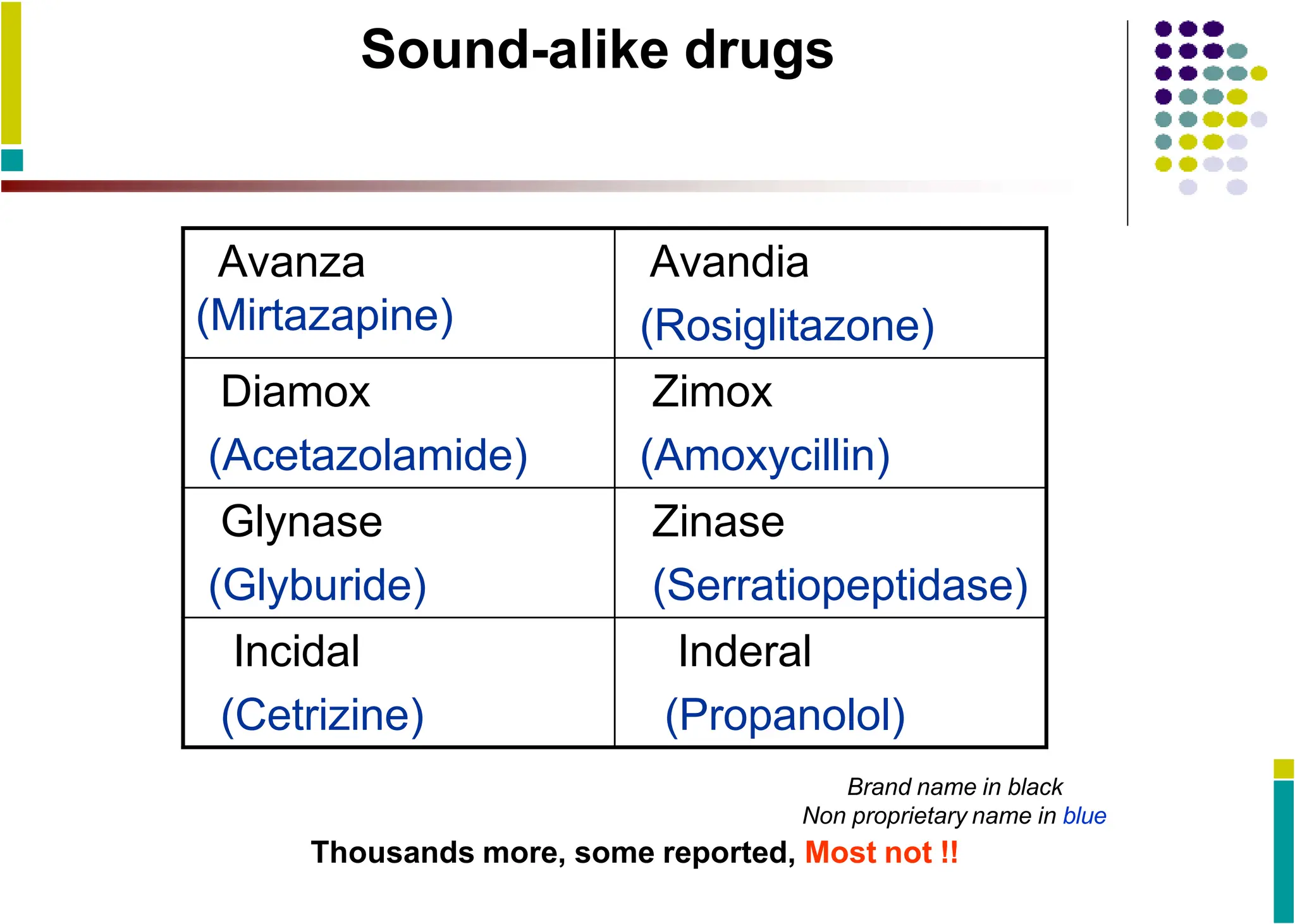 Sound-alike drugs

| Avanza (Mirtazapine) | Avandia (Rosiglitazone) |
|---|---|
| Diamox (Acetazolamide) | Zimox (Amoxycillin) |
| Glynase (Glyburide) | Zinase (Serratiopeptidase) |
| Incidal (Cetrizine) | Inderal (Propanolol) |

Brand name in black
Non proprietary name in blue

Thousands more, some reported, Most not !!